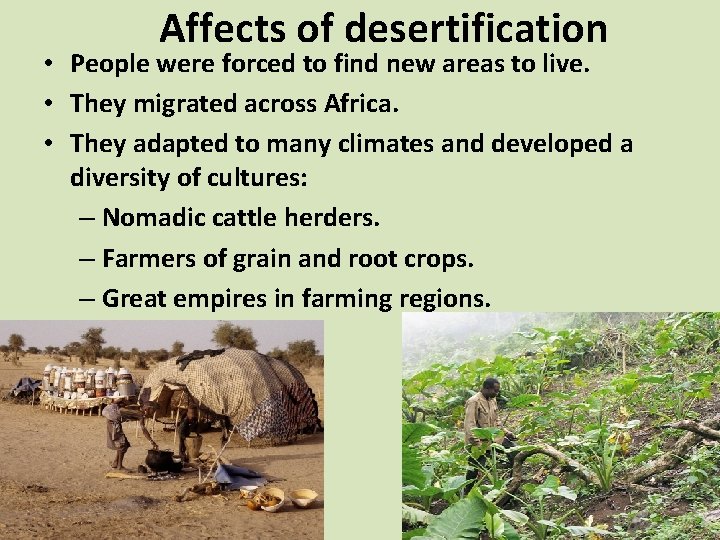 Affects of desertification

• People were forced to find new areas to live.
• They migrated across Africa.
• They adapted to many climates and developed a diversity of cultures:
– Nomadic cattle herders.
– Farmers of grain and root crops.
– Great empires in farming regions.